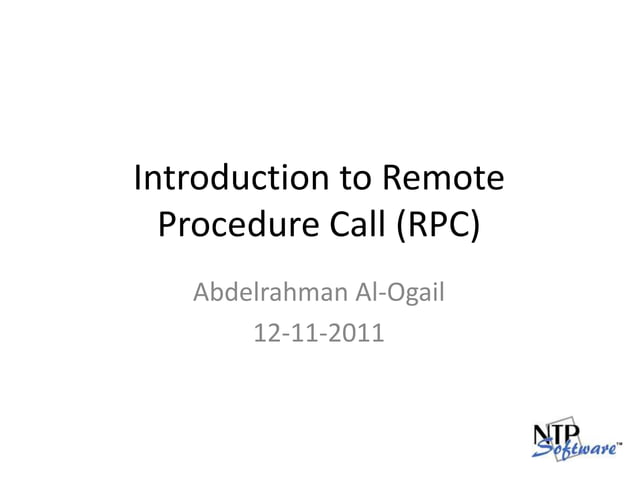 Introduction to Remote Procedure Call (RPC)

Abdelrahman Al-Ogail
12-11-2011

NTP Software™